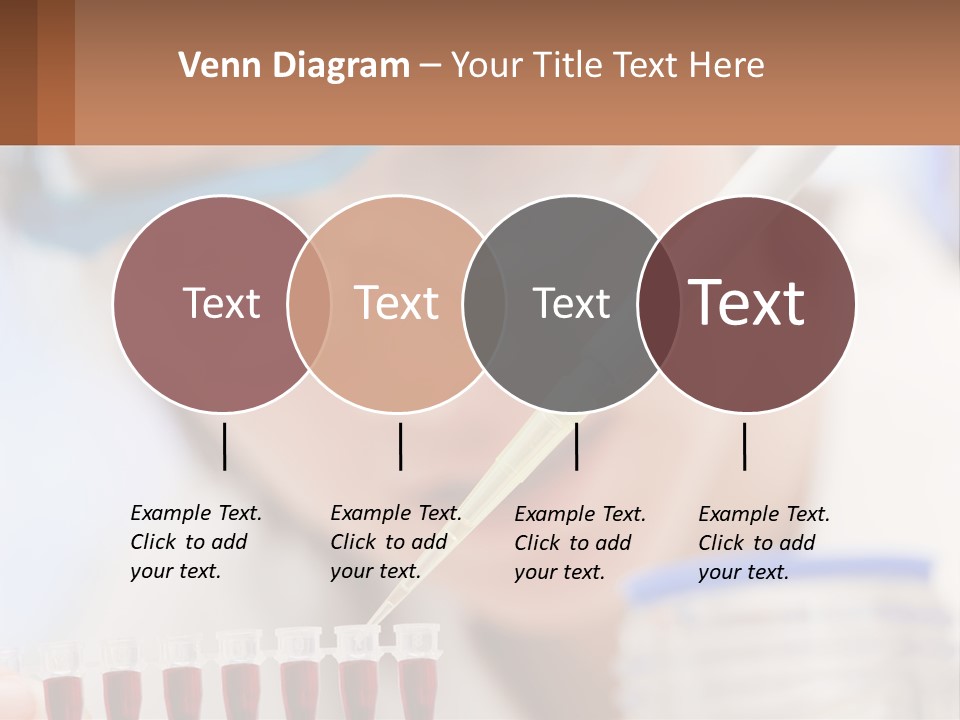 Venn Diagram – Your Title Text Here

Text

Text

Text

Text

Example Text. Click to add your text.

Example Text. Click to add your text.

Example Text. Click to add your text.

Example Text. Click to add your text.